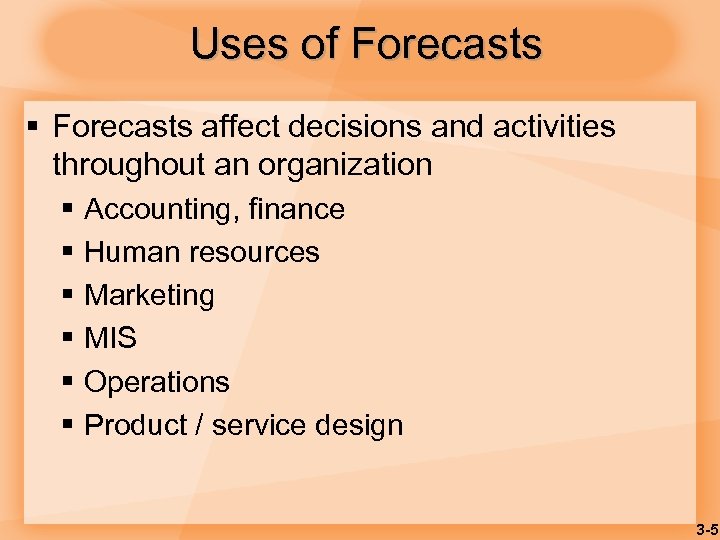 Uses of Forecasts

▪ Forecasts affect decisions and activities throughout an organization

▪ Accounting, finance

▪ Human resources

▪ Marketing

▪ MIS

▪ Operations

▪ Product / service design

3-5